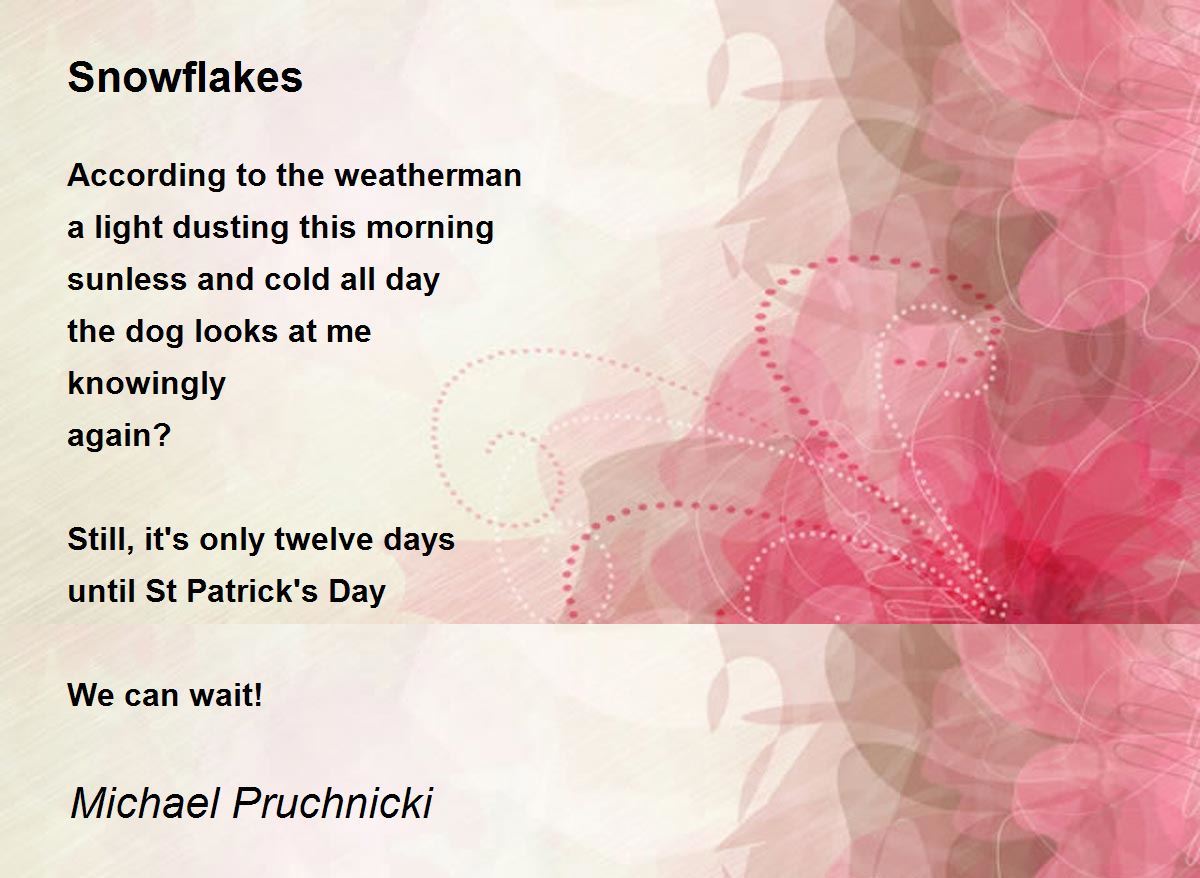 Snowflakes

According to the weatherman
a light dusting this morning
sunless and cold all day
the dog looks at me
knowingly
again?

Still, it's only twelve days
until St Patrick's Day

We can wait!

Michael Pruchnicki